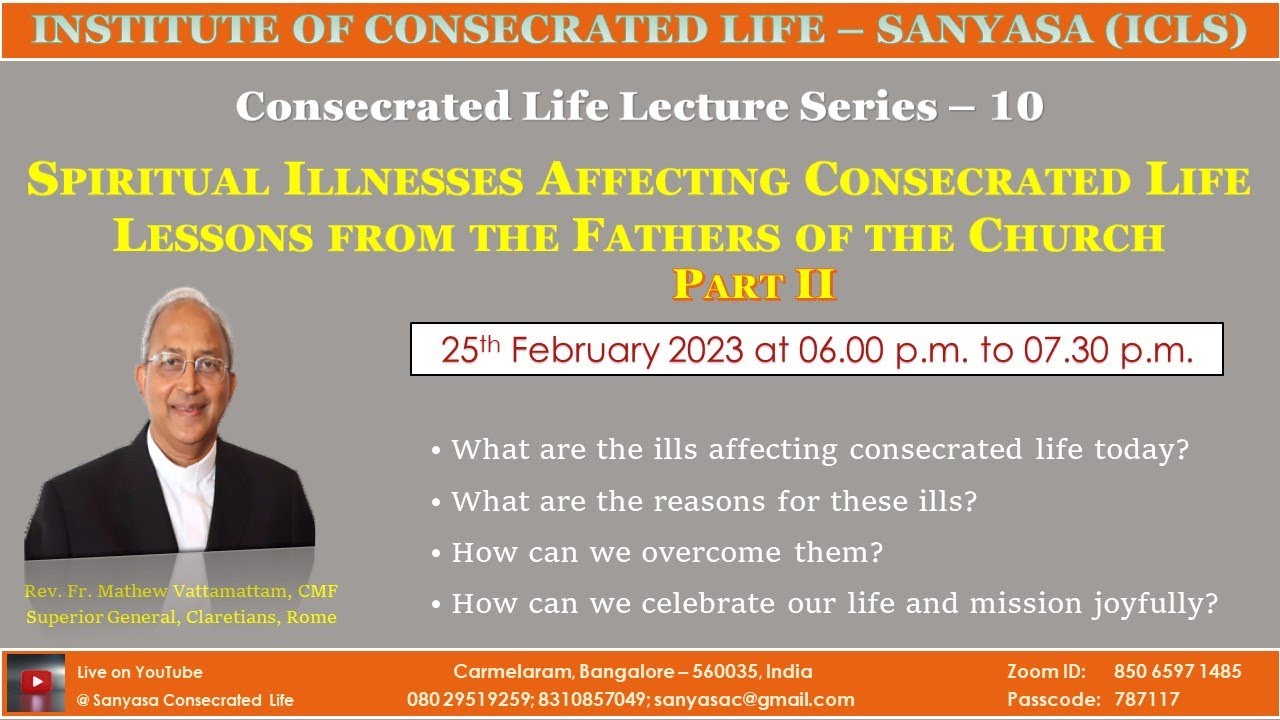 INSTITUTE OF CONSECRATED LIFE – SANYASA (ICLS)

Consecrated Life Lecture Series – 10

SPIRITUAL ILLNESSES AFFECTING CONSECRATED LIFE
LESSONS FROM THE FATHERS OF THE CHURCH
PART II

25$^{th}$ February 2023 at 06.00 p.m. to 07.30 p.m.

• What are the ills affecting consecrated life today?
• What are the reasons for these ills?
• How can we overcome them?
• How can we celebrate our life and mission joyfully?

Rev. Fr. Mathew Vattamattam, CMF
Superior General, Claretians, Rome

Live on YouTube
@ Sanyasa Consecrated Life

Carmelaram, Bangalore – 560035, India
080 29519259; 8310857049; sanyasac@gmail.com

Zoom ID: 850 6597 1485
Passcode: 787117